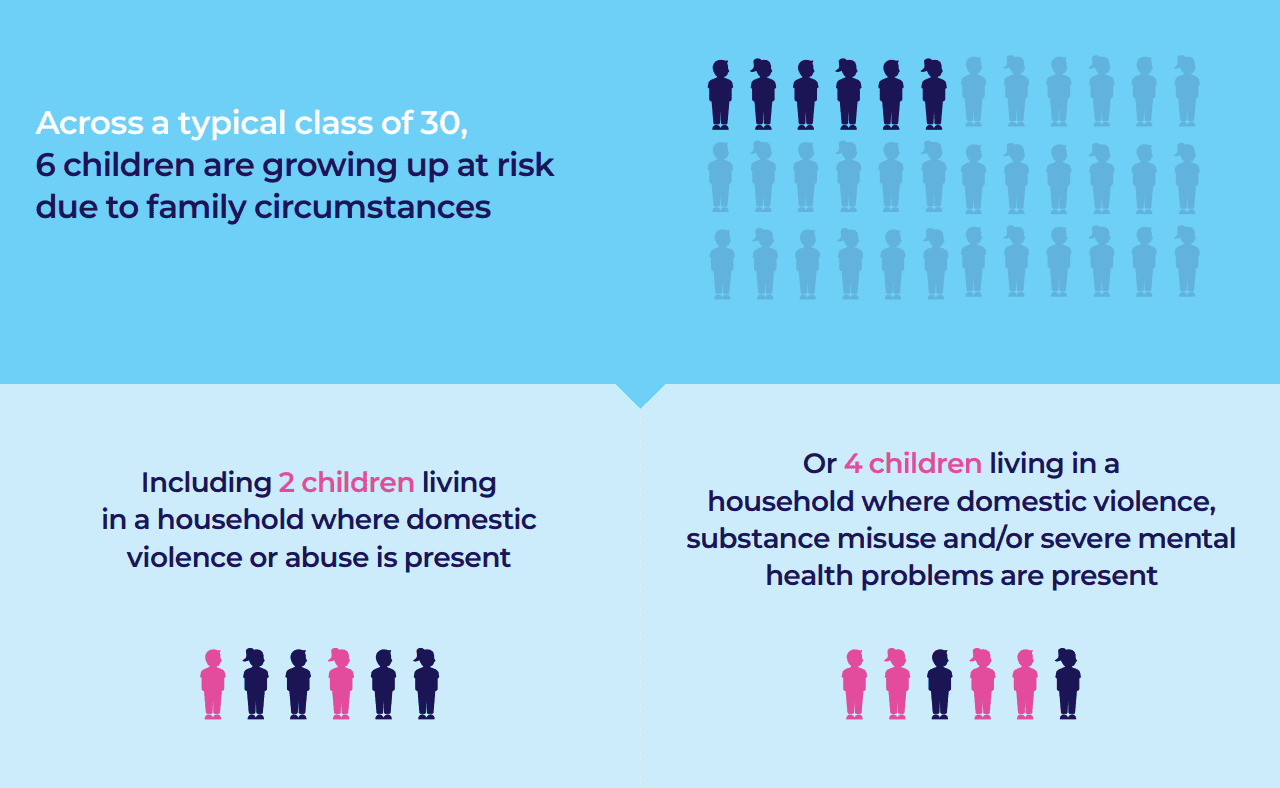 Across a typical class of 30, 6 children are growing up at risk due to family circumstances

Including 2 children living in a household where domestic violence or abuse is present

Or 4 children living in a household where domestic violence, substance misuse and/or severe mental health problems are present